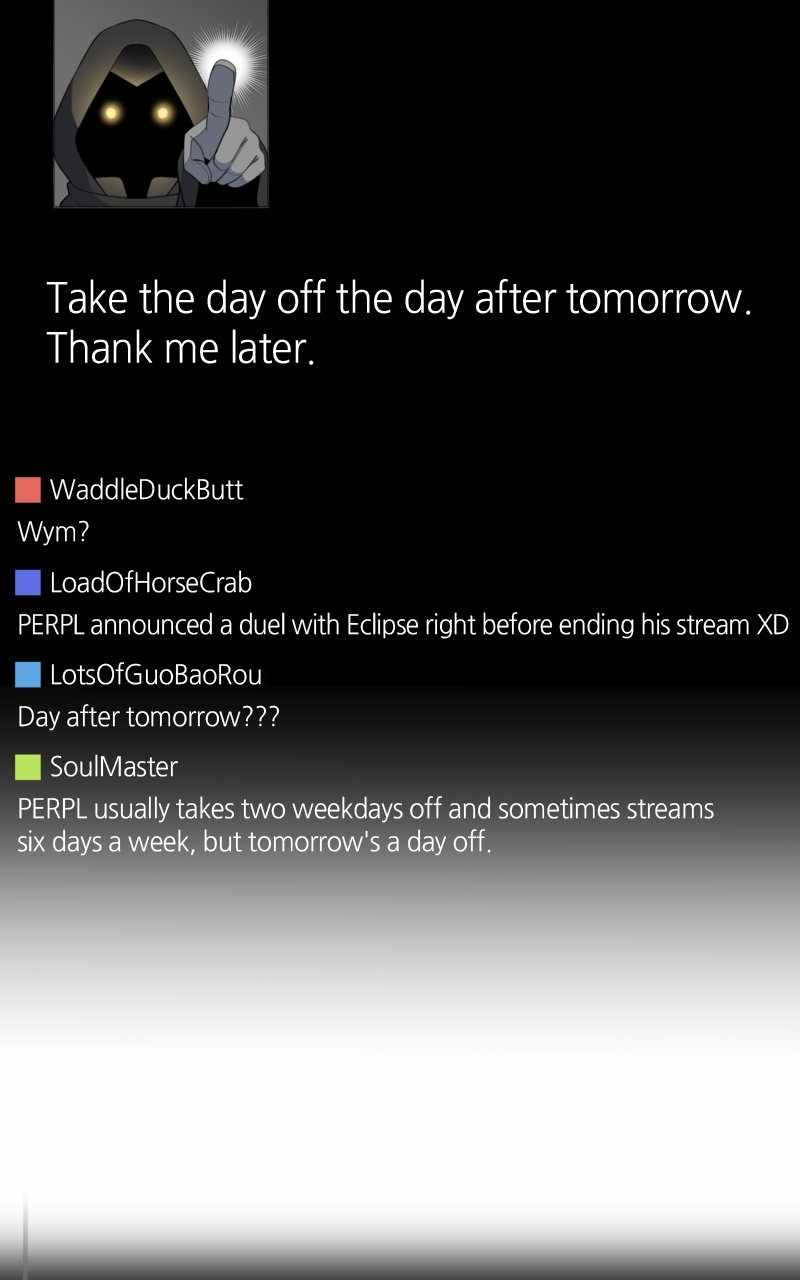 Take the day off the day after tomorrow. Thank me later.

WaddleDuckButt
Wym?

LoadOfHorseCrab
PERPL announced a duel with Eclipse right before ending his stream XD

LotsOfGuoBaoRou
Day after tomorrow???

SoulMaster
PERPL usually takes two weekdays off and sometimes streams six days a week, but tomorrow's a day off.